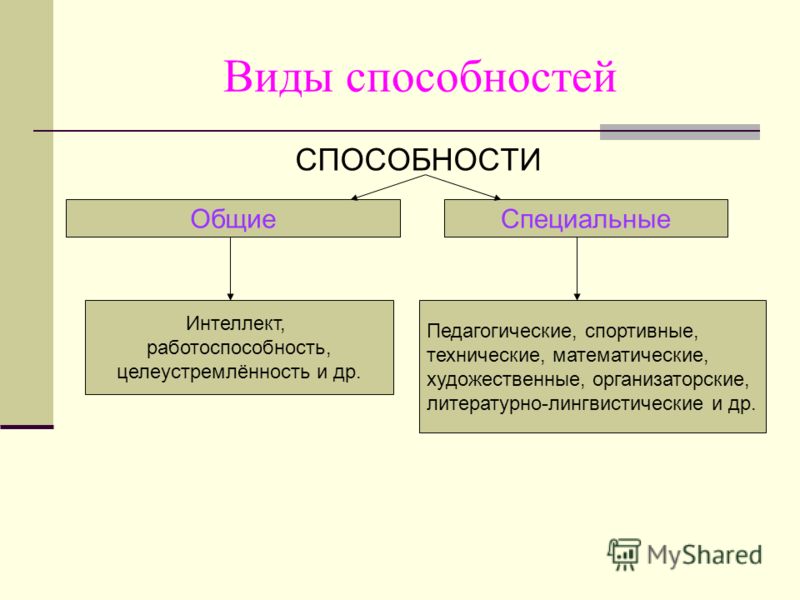 Виды способностей

СПОСОБНОСТИ

Общие

Специальные

Интеллект, работоспособность, целеустремлённость и др.

Педагогические, спортивные, технические, математические, художественные, организаторские, литературно-лингвистические и др.

MyShared